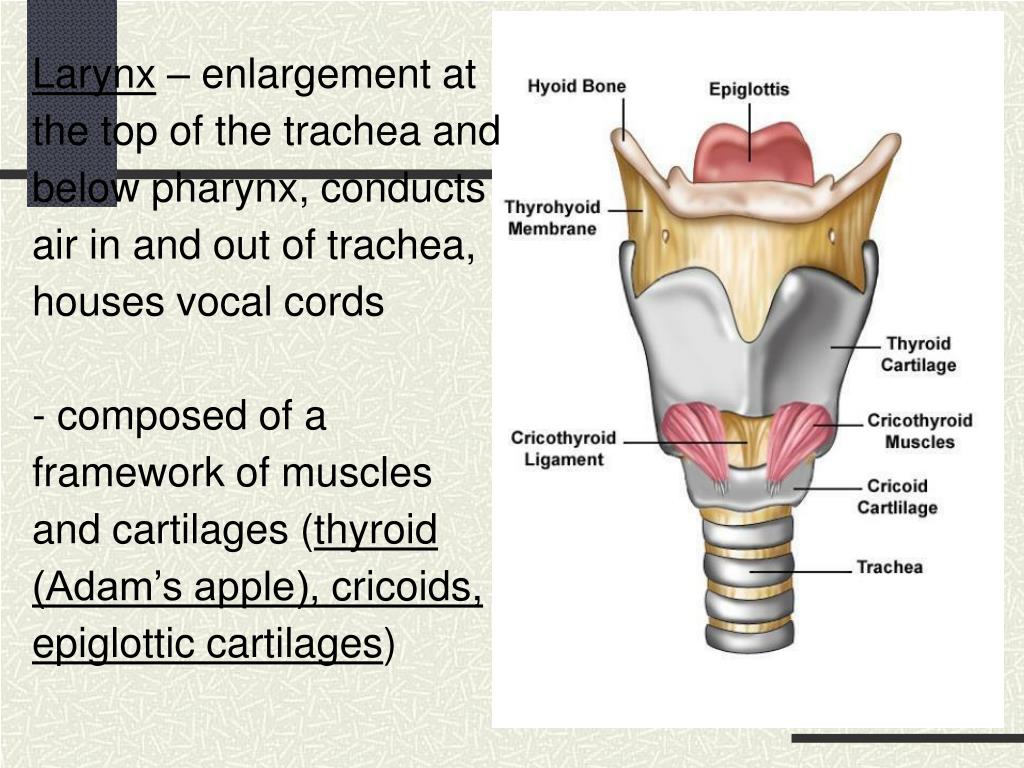 Larynx – enlargement at the top of the trachea and below pharynx, conducts air in and out of trachea, houses vocal cords

- composed of a framework of muscles and cartilages (thyroid (Adam's apple), cricoids, epiglottic cartilages)

Hyoid Bone
Epiglottis
Thyrohyoid Membrane
Thyroid Cartilage
Cricothyroid Ligament
Cricothyroid Muscles
Cricoid Cartlilage
Trachea